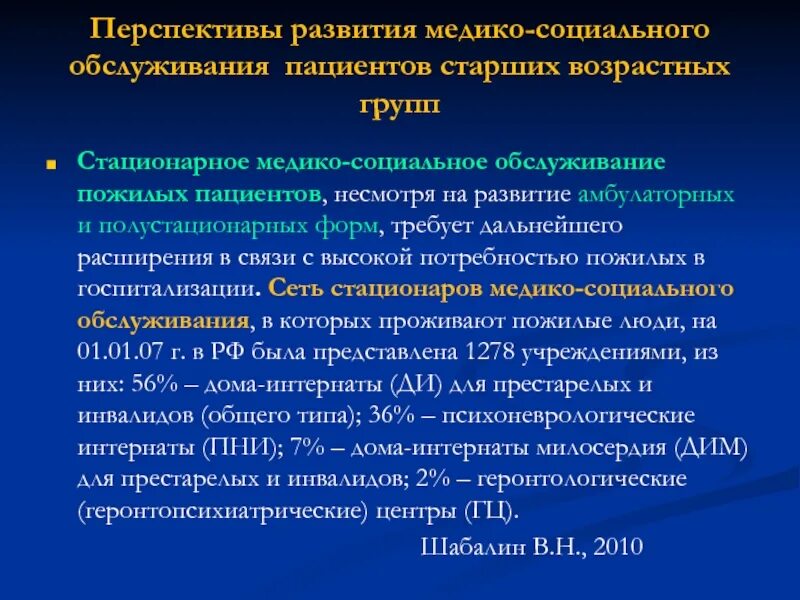 Перспективы развития медико-социального обслуживания пациентов старших возрастных групп

Стационарное медико-социальное обслуживание пожилых пациентов, несмотря на развитие амбулаторных и полустационарных форм, требует дальнейшего расширения в связи с высокой потребностью пожилых в госпитализации. Сеть стационаров медико-социального обслуживания, в которых проживают пожилые люди, на 01.01.07 г. в РФ была представлена 1278 учреждениями, из них: 56% – дома-интернаты (ДИ) для престарелых и инвалидов (общего типа); 36% – психоневрологические интернаты (ПНИ); 7% – дома-интернаты милосердия (ДИМ) для престарелых и инвалидов; 2% – геронтологические (геронтопсихиатрические) центры (ГЦ).

Шабалин В.Н., 2010